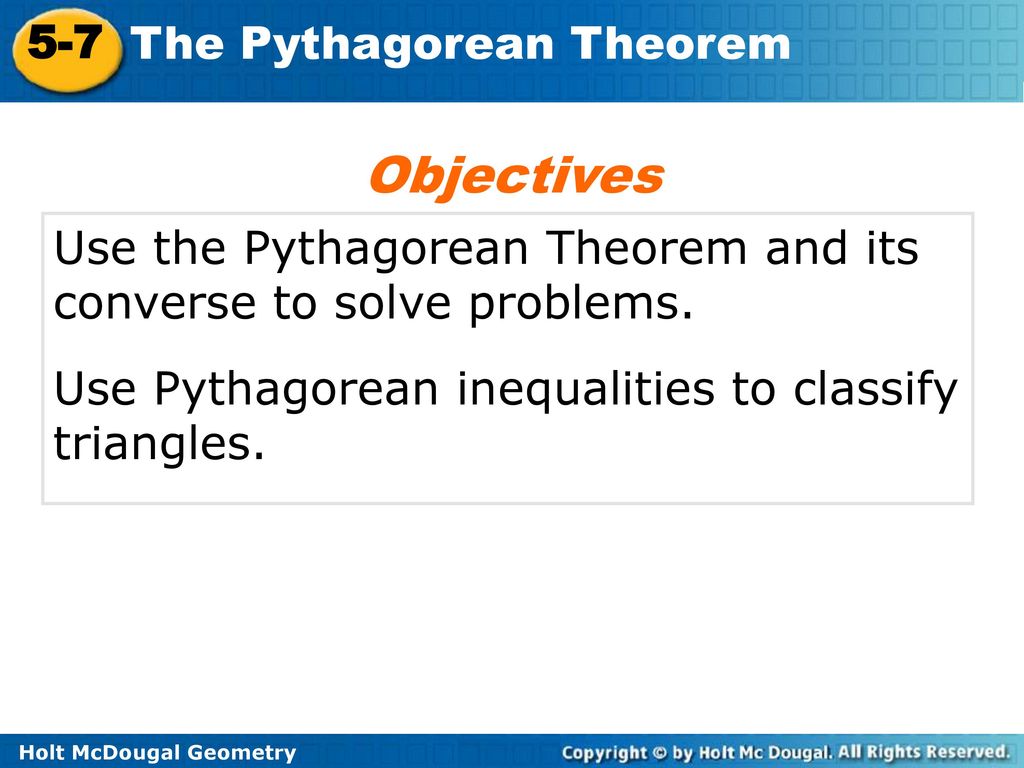 5-7 The Pythagorean Theorem

Objectives

Use the Pythagorean Theorem and its converse to solve problems.

Use Pythagorean inequalities to classify triangles.

Holt McDougal Geometry

Copyright © by Holt Mc Dougal. All Rights Reserved.